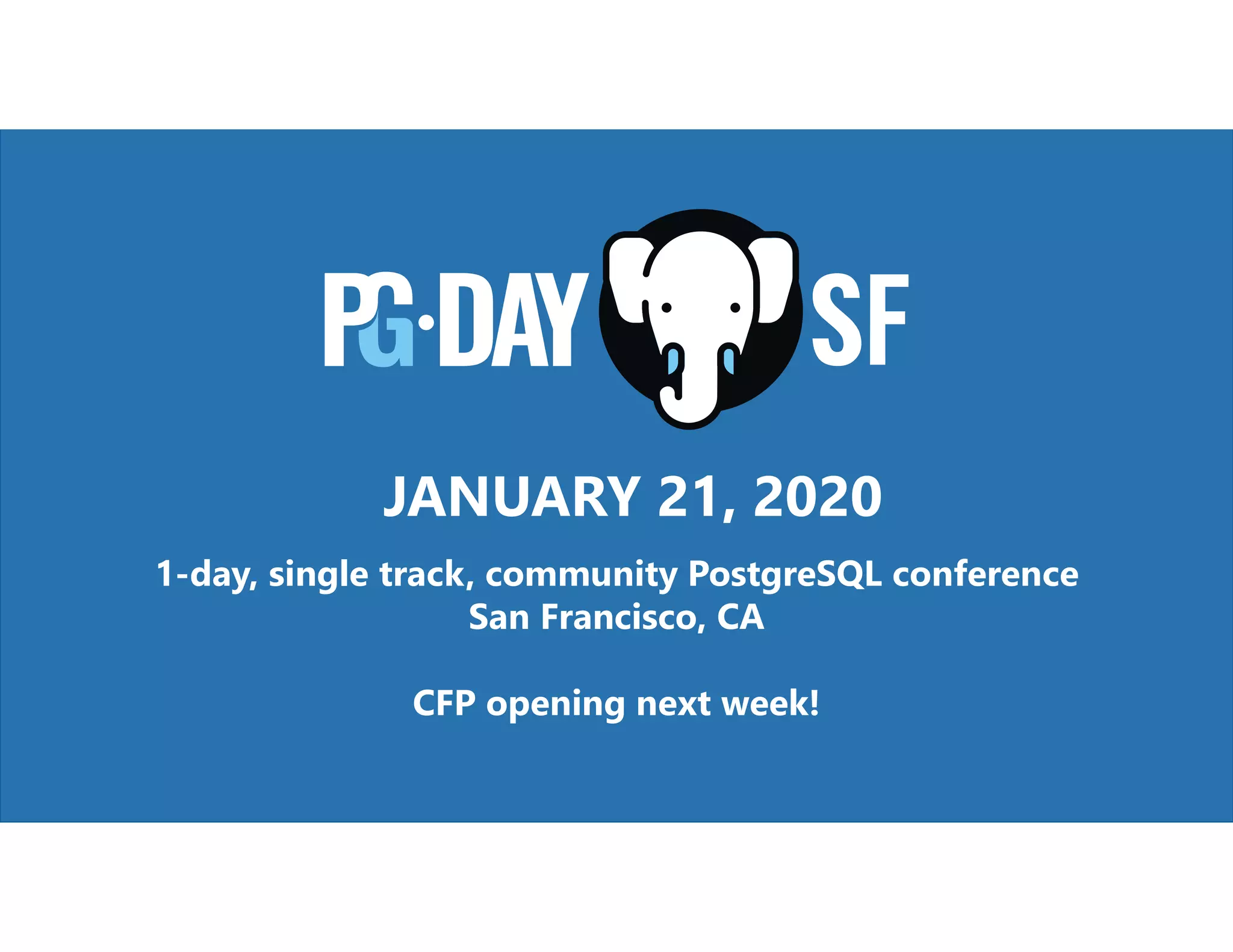 PG·DAY SF

JANUARY 21, 2020

1-day, single track, community PostgreSQL conference
San Francisco, CA

CFP opening next week!